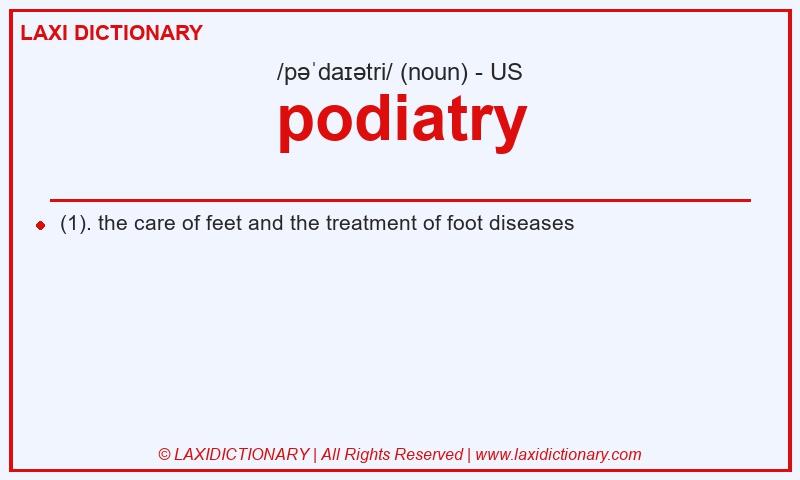 LAXI DICTIONARY

/pəˈdaɪətri/ (noun) - US

podiatry

(1). the care of feet and the treatment of foot diseases

© LAXIDICTIONARY | All Rights Reserved | www.laxidictionary.com